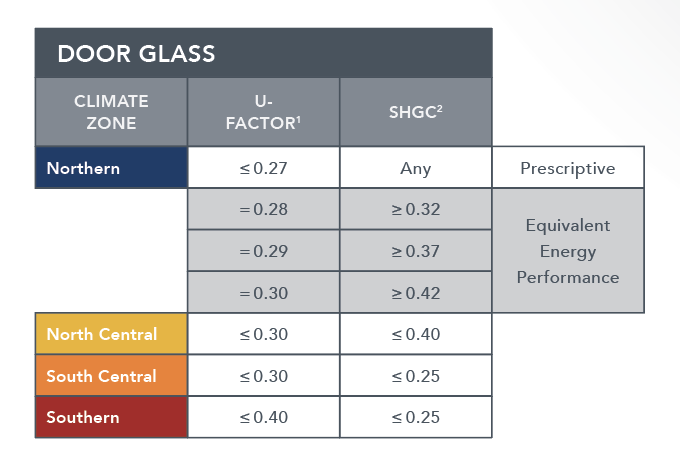 DOOR GLASS

| CLIMATE ZONE | U-FACTOR$^1$ | SHGC$^2$ | |
|---|---|---|---|
| Northern | $\leq 0.27$ | Any | Prescriptive |
| | $= 0.28$ | $\geq 0.32$ | Equivalent Energy Performance |
| | $= 0.29$ | $\geq 0.37$ | |
| | $= 0.30$ | $\geq 0.42$ | |
| North Central | $\leq 0.30$ | $\leq 0.40$ | |
| South Central | $\leq 0.30$ | $\leq 0.25$ | |
| Southern | $\leq 0.40$ | $\leq 0.25$ | |